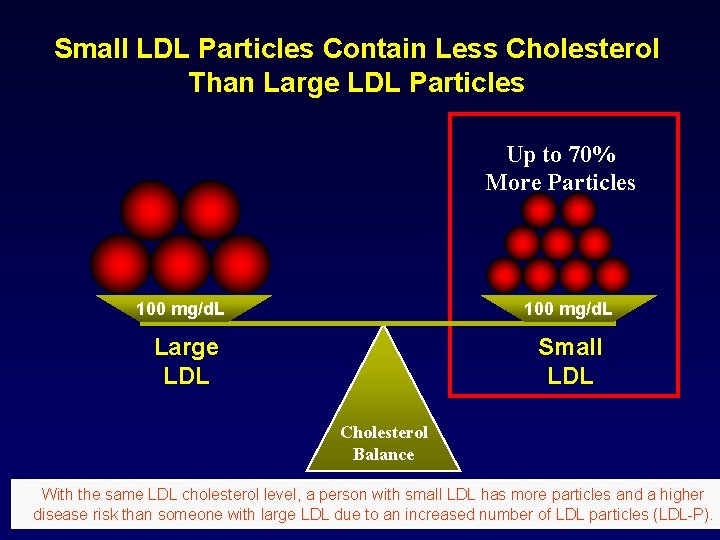 Small LDL Particles Contain Less Cholesterol Than Large LDL Particles

Up to 70% More Particles

100 mg/dL

100 mg/dL

Large LDL

Small LDL

Cholesterol Balance

With the same LDL cholesterol level, a person with small LDL has more particles and a higher disease risk than someone with large LDL due to an increased number of LDL particles (LDL-P).